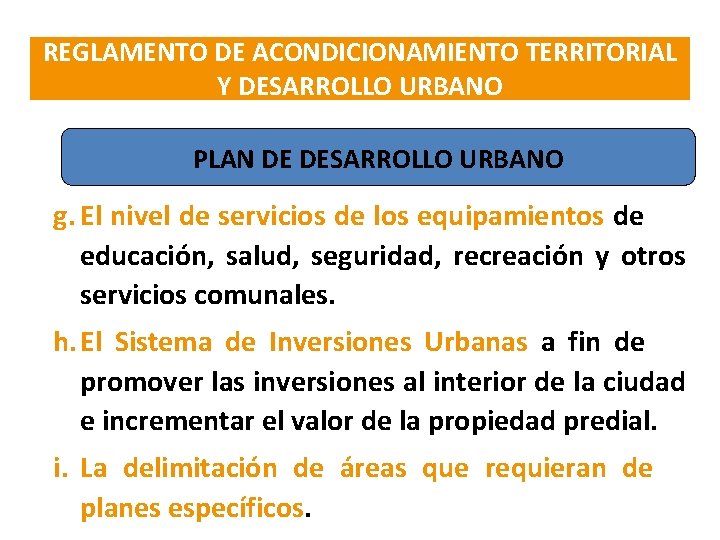 REGLAMENTO DE ACONDICIONAMIENTO TERRITORIAL Y DESARROLLO URBANO

PLAN DE DESARROLLO URBANO

g. El nivel de servicios de los equipamientos de educación, salud, seguridad, recreación y otros servicios comunales.

h. El Sistema de Inversiones Urbanas a fin de promover las inversiones al interior de la ciudad e incrementar el valor de la propiedad predial.

i. La delimitación de áreas que requieran de planes específicos.